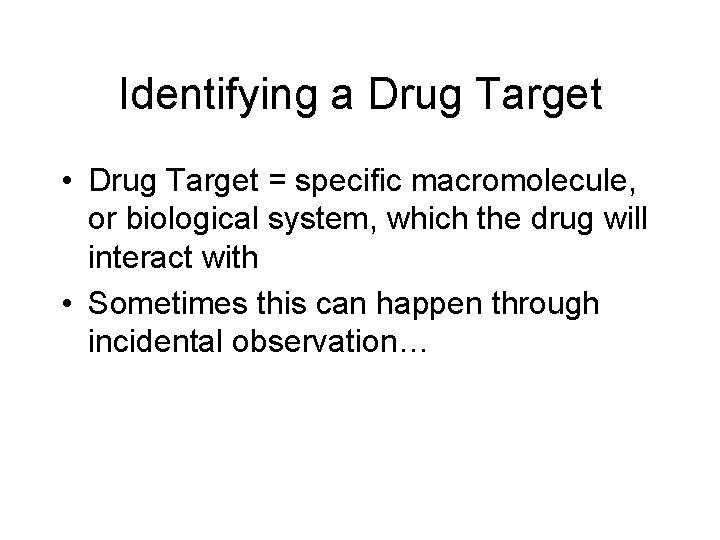 Identifying a Drug Target

• Drug Target = specific macromolecule, or biological system, which the drug will interact with

• Sometimes this can happen through incidental observation…